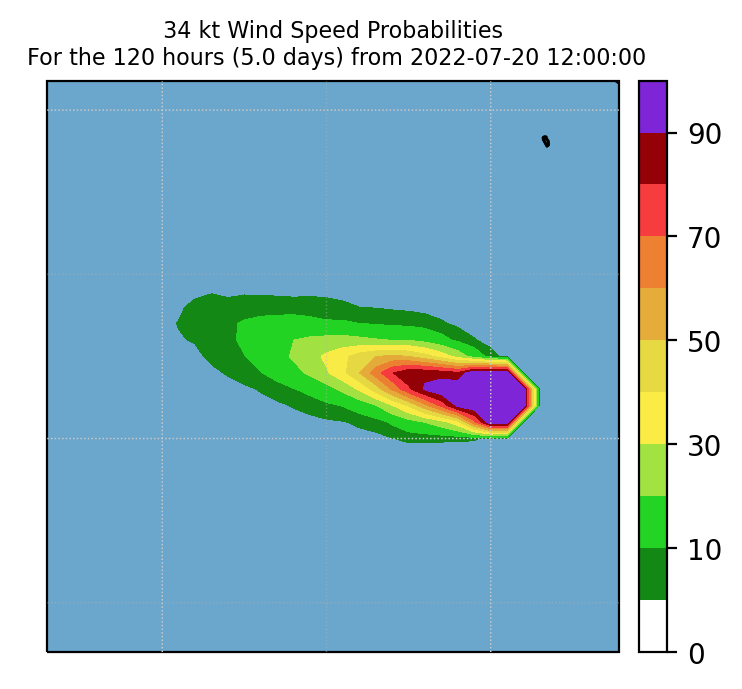 34 kt Wind Speed Probabilities
For the 120 hours (5.0 days) from 2022-07-20 12:00:00

90
70
50
30
10
0